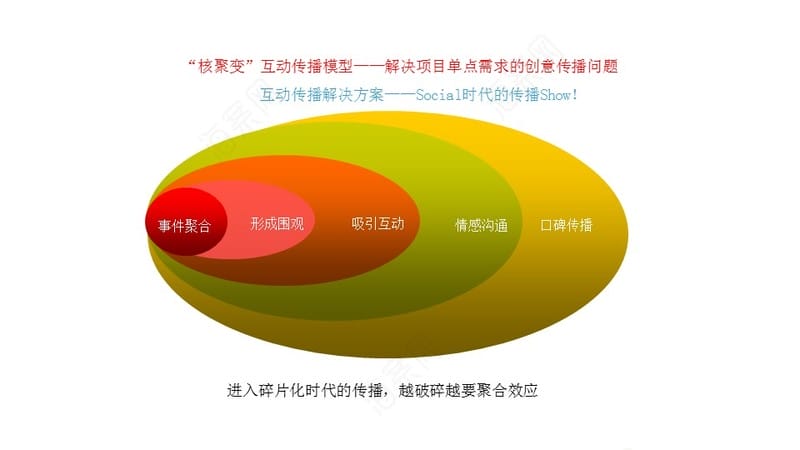 “核聚变”互动传播模型——解决项目单点需求的创意传播问题

互动传播解决方案——Social时代的传播Show!

事件聚合

形成围观

吸引互动

情感沟通

口碑传播

进入碎片化时代的传播，越破碎越要聚合效应